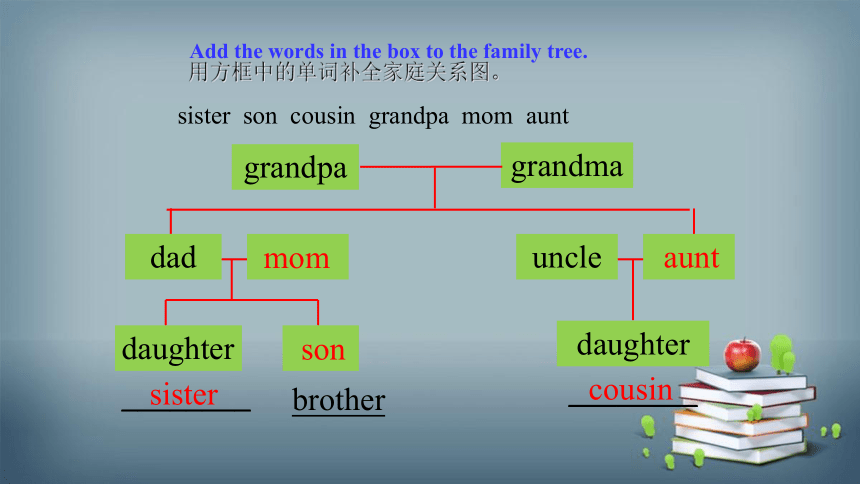 Add the words in the box to the family tree.
用方框中的单词补全家庭关系图。

sister son cousin grandpa mom aunt

grandpa grandma

dad mom uncle aunt

daughter son daughter

sister brother cousin